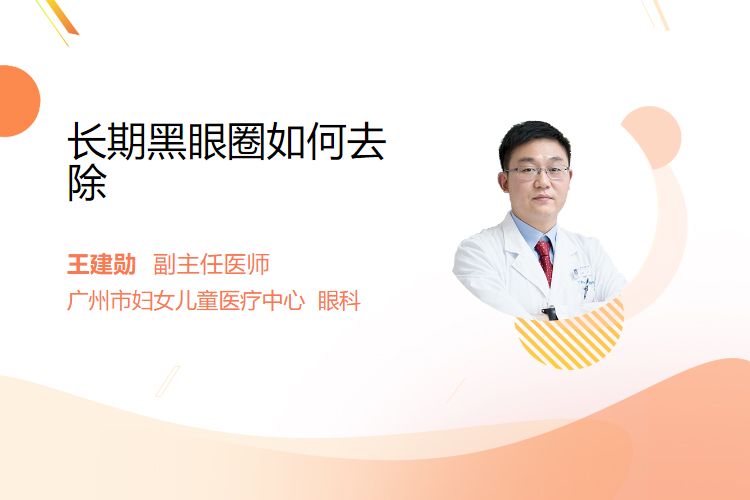 长期黑眼圈如何去除

王建勋 副主任医师
广州市妇女儿童医疗中心 眼科